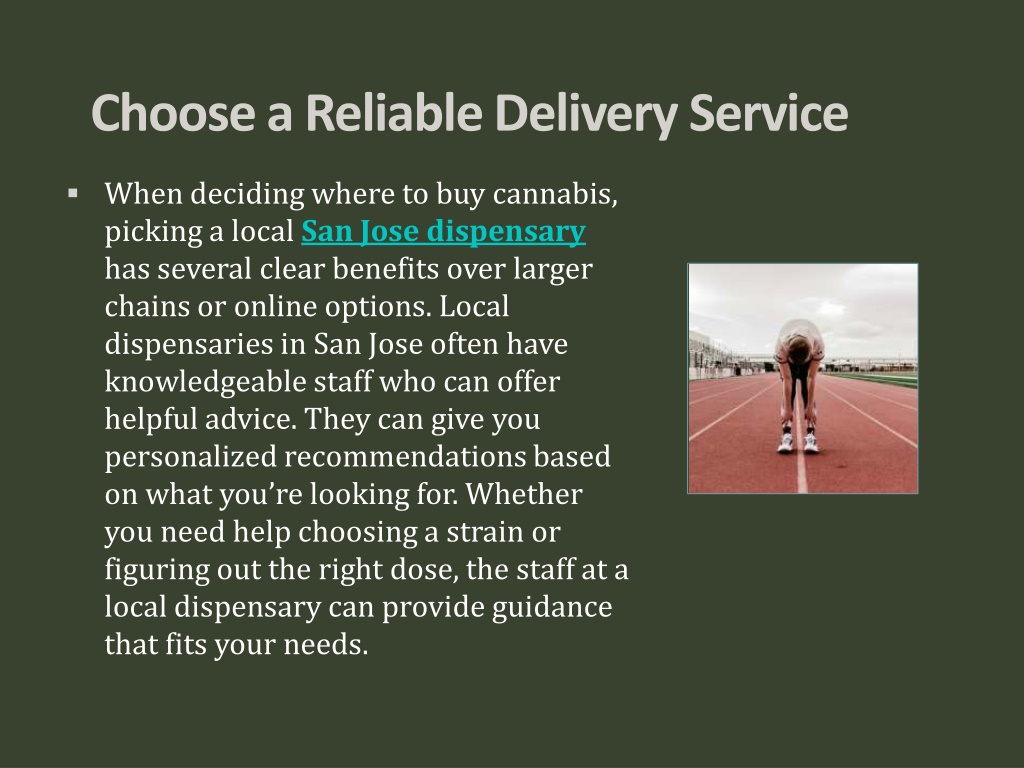 Choose a Reliable Delivery Service

▪ When deciding where to buy cannabis, picking a local San Jose dispensary has several clear benefits over larger chains or online options. Local dispensaries in San Jose often have knowledgeable staff who can offer helpful advice. They can give you personalized recommendations based on what you’re looking for. Whether you need help choosing a strain or figuring out the right dose, the staff at a local dispensary can provide guidance that fits your needs.